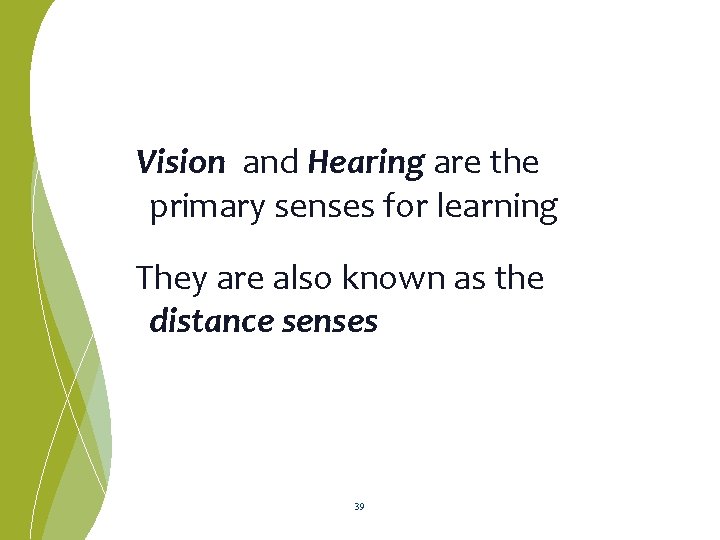 Vision and Hearing are the primary senses for learning

They are also known as the distance senses

39